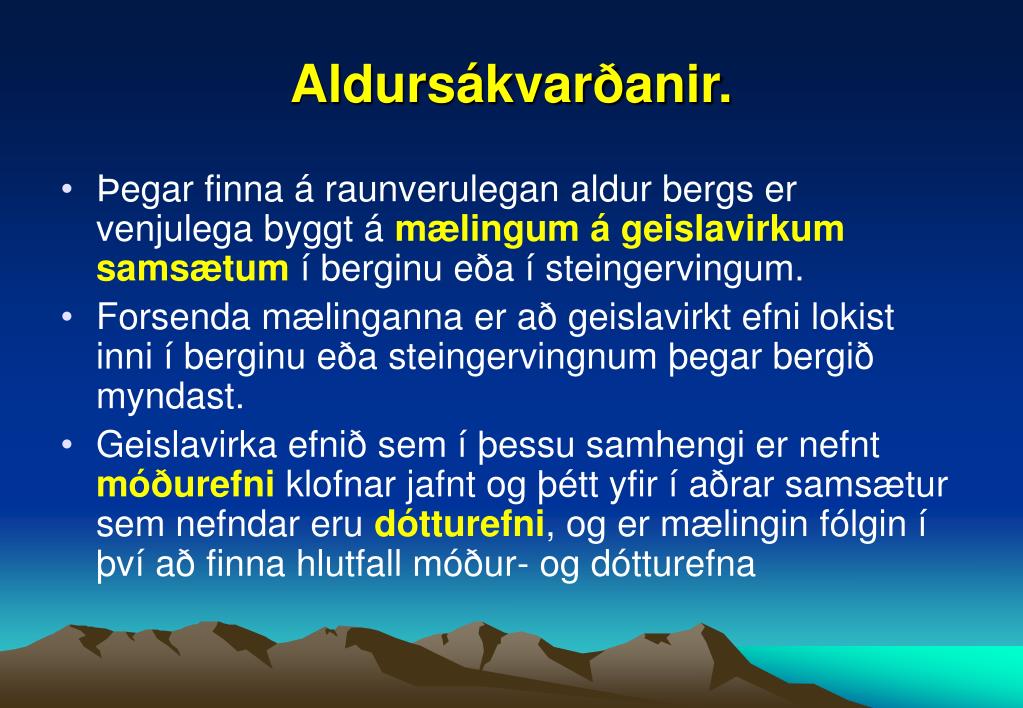 Aldursákvarðanir.

• Þegar finna á raunverulegan aldur bergs er venjulega byggt á mælingum á geislavirkum samsætum í berginu eða í steingervingum.

• Forsenda mælinganna er að geislavirkt efni lokist inni í berginu eða steingervingnum þegar bergið myndast.

• Geislavirka efnið sem í þessu samhengi er nefnt móðurefni klofnar jafnt og þétt yfir í aðrar samsætur sem nefndar eru dótturefni, og er mælingin fólgin í því að finna hlutfall móður- og dótturefna